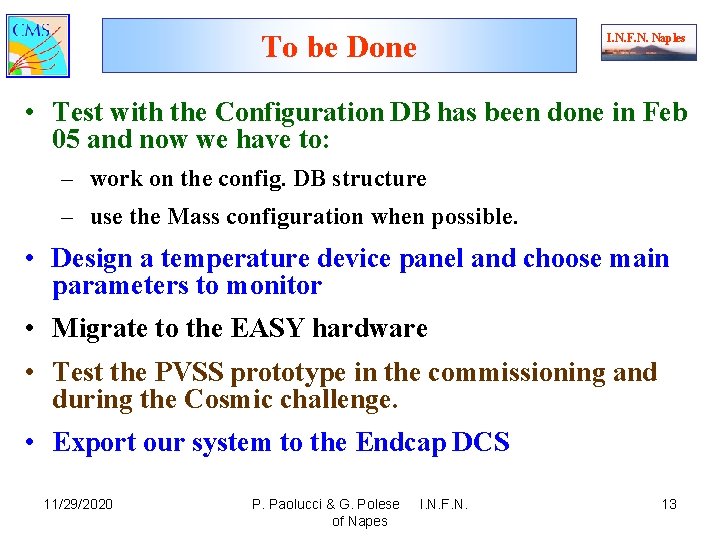 CMS

To be Done

I.N.F.N. Naples

• Test with the Configuration DB has been done in Feb 05 and now we have to:
– work on the config. DB structure
– use the Mass configuration when possible.
• Design a temperature device panel and choose main parameters to monitor
• Migrate to the EASY hardware
• Test the PVSS prototype in the commissioning and during the Cosmic challenge.
• Export our system to the Endcap DCS

11/29/2020

P. Paolucci & G. Polese I.N.F.N. of Napes

13